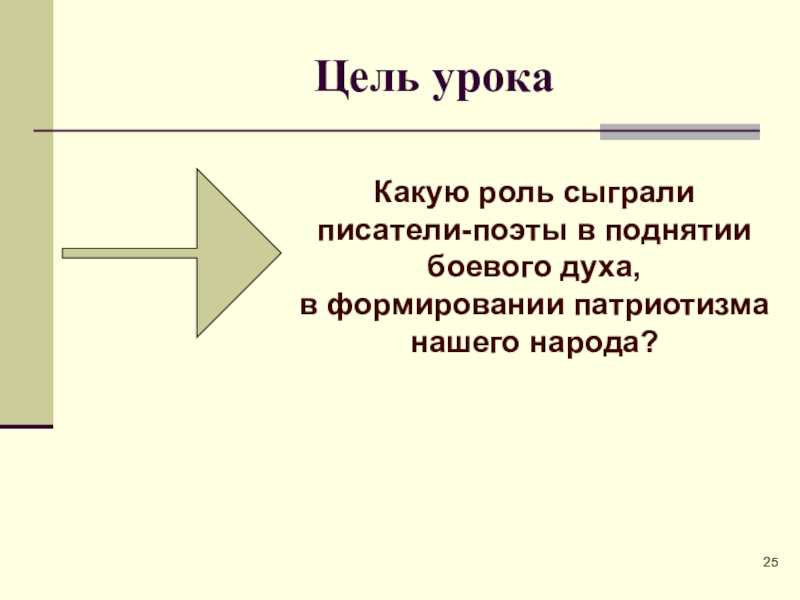 Цель урока

Какую роль сыграли писатели-поэты в поднятии боевого духа,
в формировании патриотизма нашего народа?

25